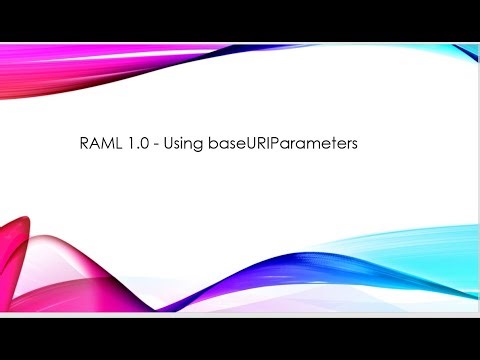 RAML 1.0 - Using baseURIParameters